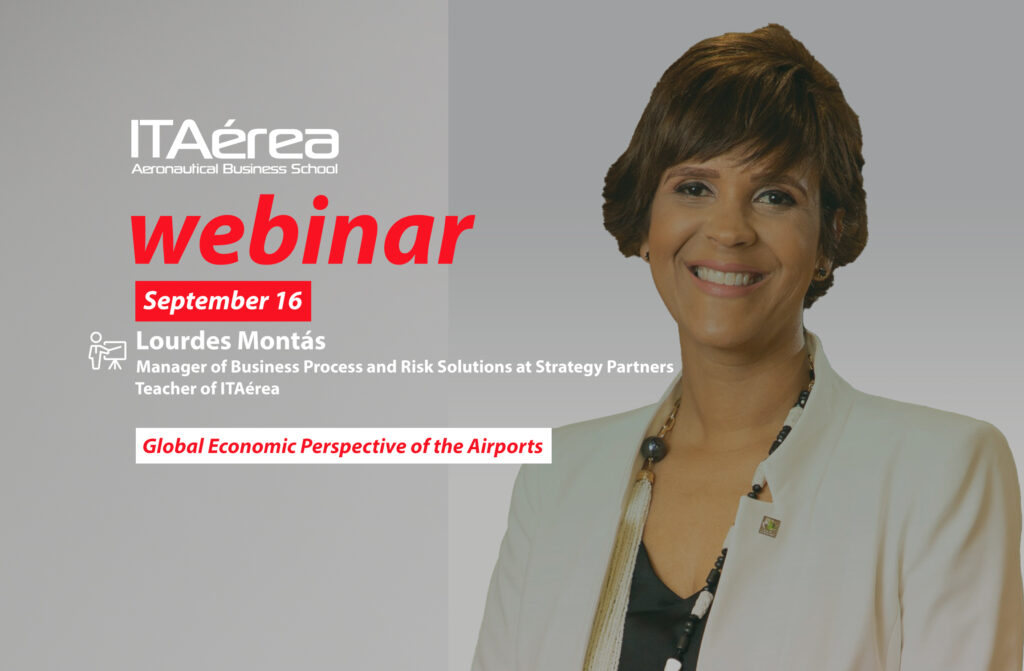 ITAérea
Aeronautical Business School

webinar

September 16

Lourdes Montás
Manager of Business Process and Risk Solutions at Strategy Partners
Teacher of ITAérea

Global Economic Perspective of the Airports